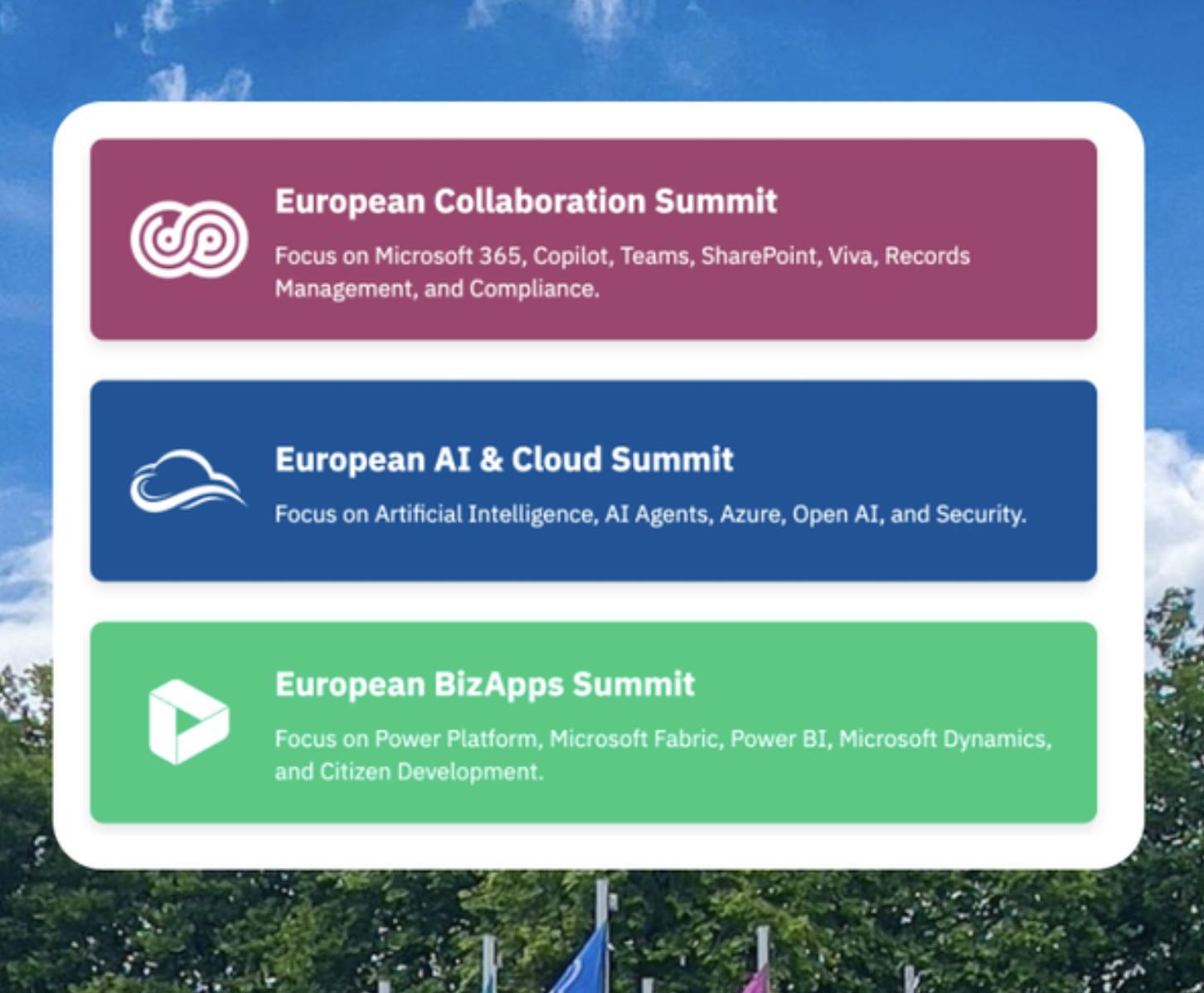 European Collaboration Summit

Focus on Microsoft 365, Copilot, Teams, SharePoint, Viva, Records Management, and Compliance.

European AI & Cloud Summit

Focus on Artificial Intelligence, AI Agents, Azure, Open AI, and Security.

European BizApps Summit

Focus on Power Platform, Microsoft Fabric, Power BI, Microsoft Dynamics, and Citizen Development.